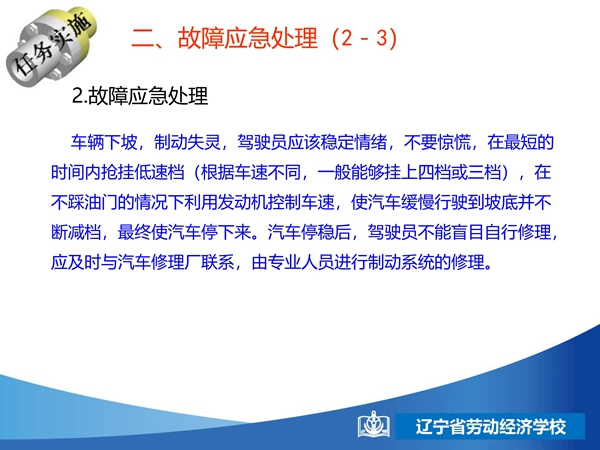 任务实施

二、故障应急处理（2－3）

2.故障应急处理

车辆下坡，制动失灵，驾驶员应该稳定情绪，不要惊慌，在最短的时间内抢挂低速档（根据车速不同，一般能够挂上四档或三档），在不踩油门的情况下利用发动机控制车速，使汽车缓慢行驶到坡底并不断减档，最终使汽车停下来。汽车停稳后，驾驶员不能盲目自行修理，应及时与汽车修理厂联系，由专业人员进行制动系统的修理。

辽宁省劳动经济学校